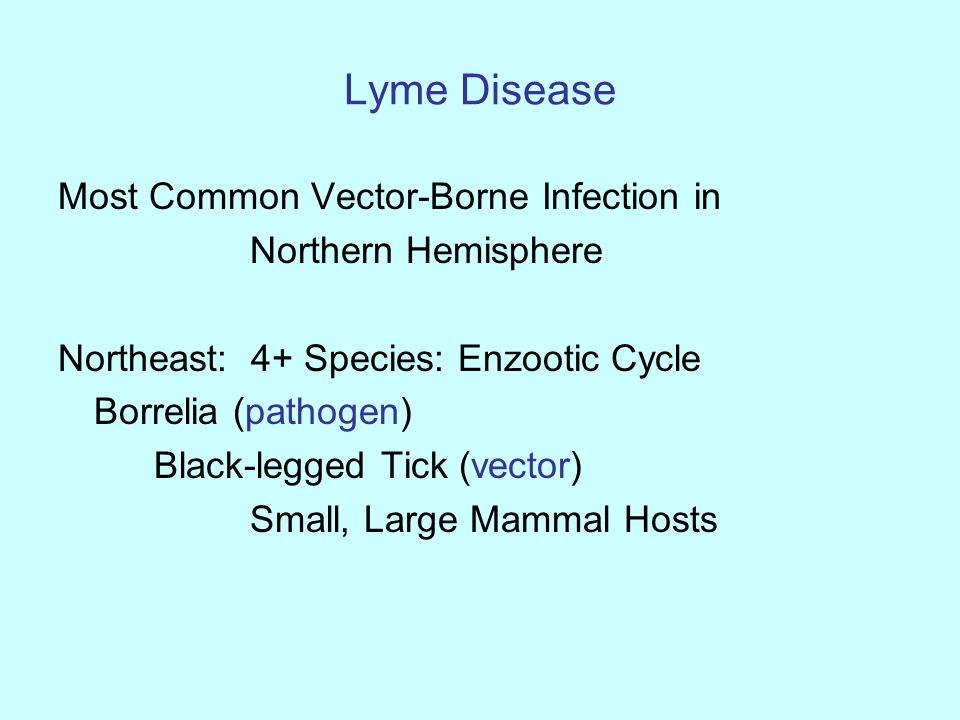 Lyme Disease

Most Common Vector-Borne Infection in
Northern Hemisphere

Northeast: 4+ Species: Enzootic Cycle
Borrelia (pathogen)
Black-legged Tick (vector)
Small, Large Mammal Hosts